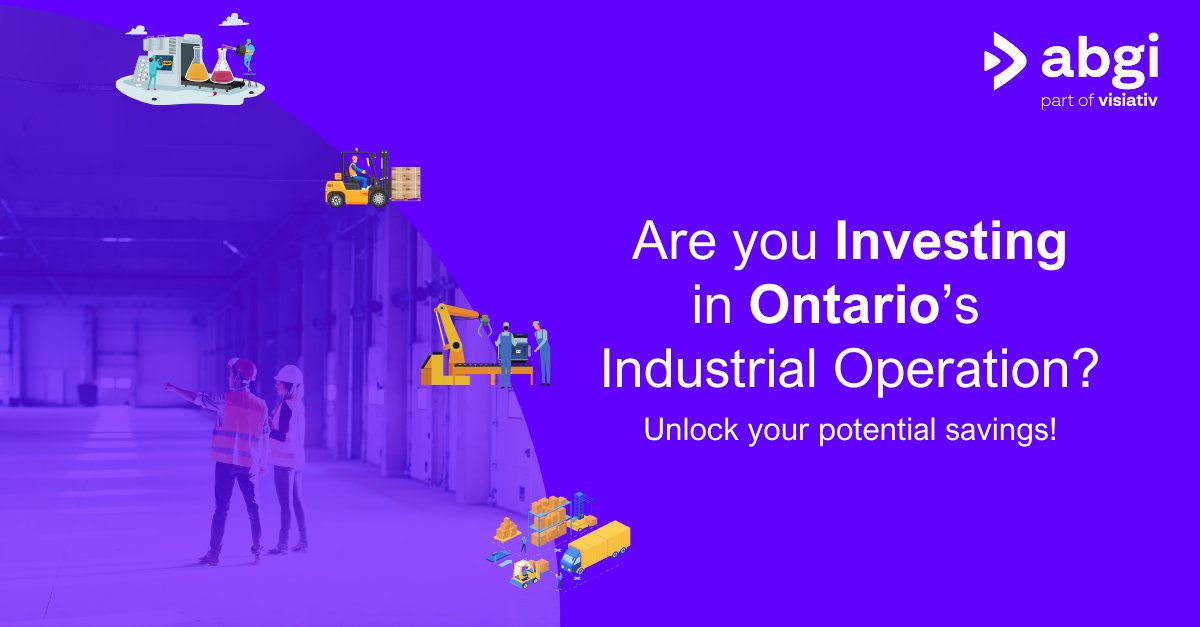 abgi
part of visiativ

Are you Investing in Ontario's Industrial Operation?

Unlock your potential savings!